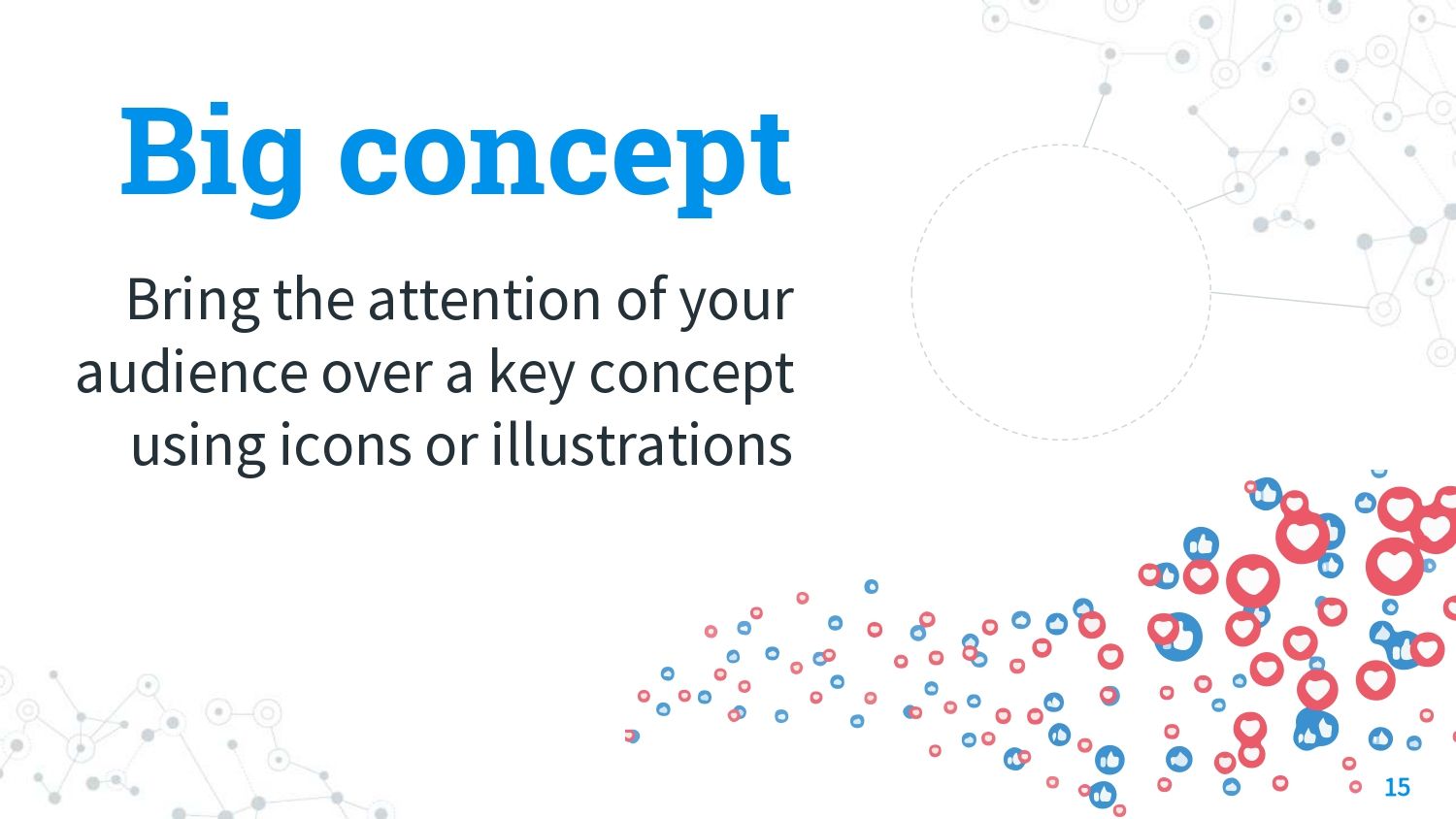 Big concept

Bring the attention of your audience over a key concept using icons or illustrations

15